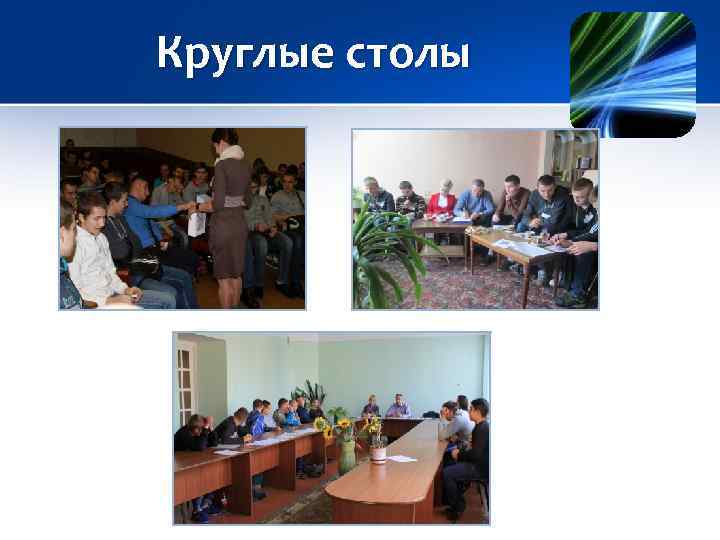 Круглые столы